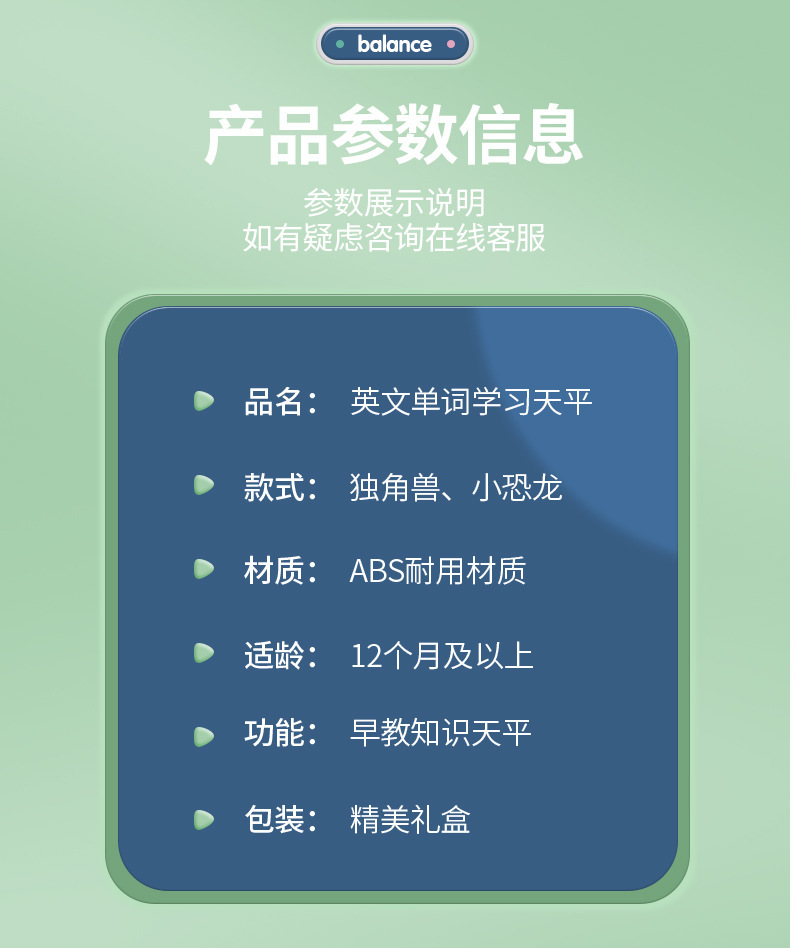 balance

产品参数信息

参数展示说明
如有疑虑咨询在线客服

品名： 英文单词学习天平

款式： 独角兽、小恐龙

材质： ABS耐用材质

适龄： 12个月及以上

功能： 早教知识天平

包装： 精美礼盒